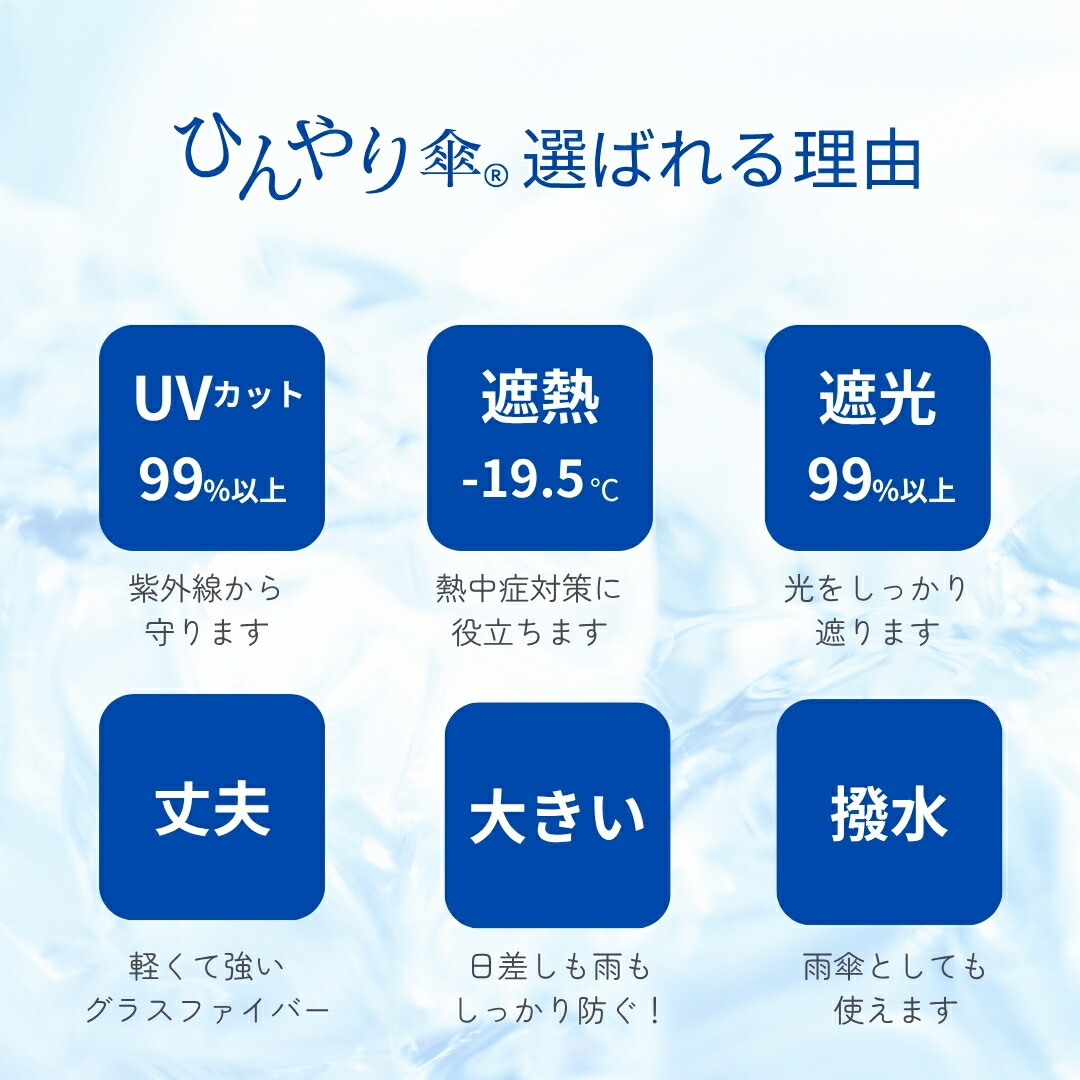 ひんやり傘® 選ばれる理由

UVカット
99%以上

紫外線から守ります

遮熱
-19.5℃

熱中症対策に役立ちます

遮光
99%以上

光をしっかり遮ります

丈夫

軽くて強いグラスファイバー

大きい

日差しも雨もしっかり防ぐ！

撥水

雨傘としても使えます